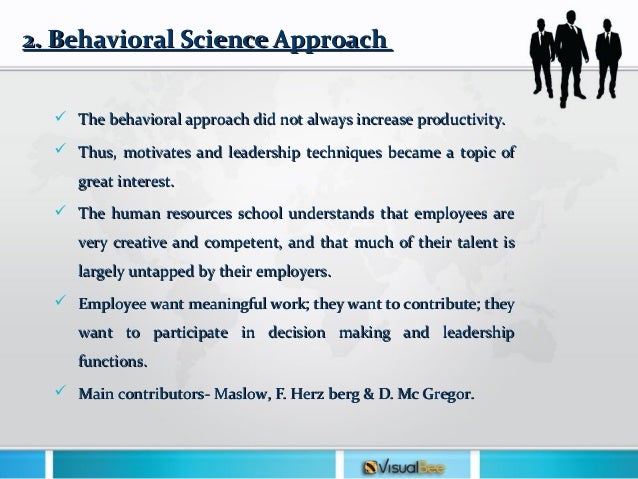 2. Behavioral Science Approach

✓ The behavioral approach did not always increase productivity.

✓ Thus, motivates and leadership techniques became a topic of great interest.

✓ The human resources school understands that employees are very creative and competent, and that much of their talent is largely untapped by their employers.

✓ Employee want meaningful work; they want to contribute; they want to participate in decision making and leadership functions.

✓ Main contributors- Maslow, F. Herz berg & D. Mc Gregor.

VisualBee